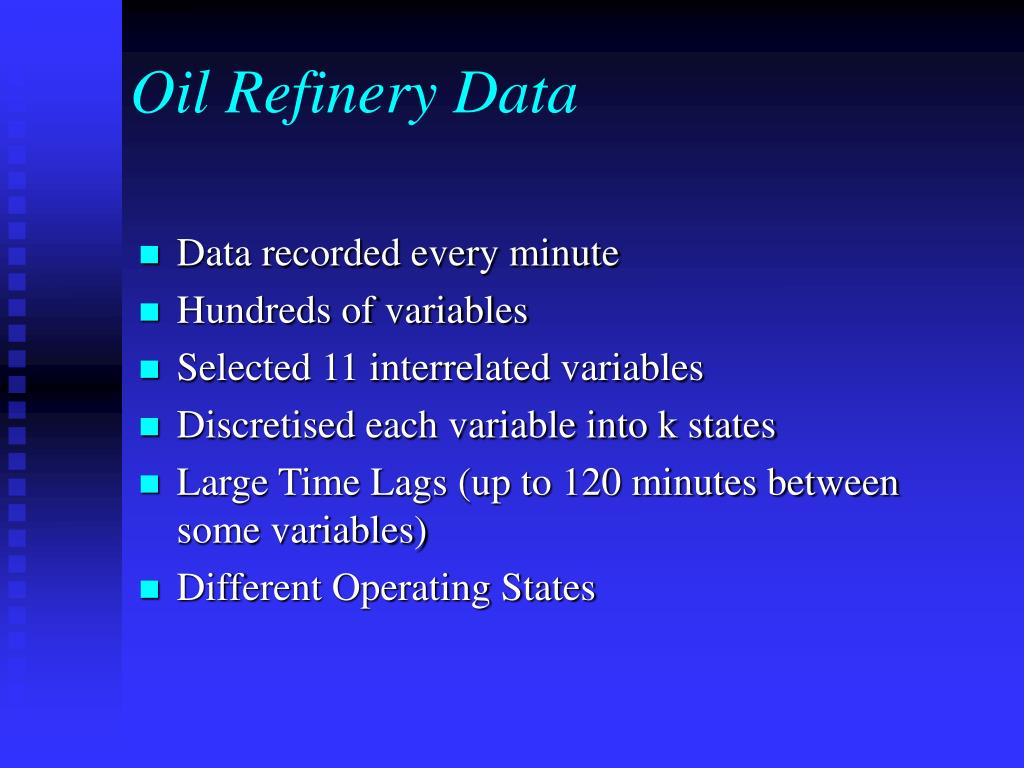 Oil Refinery Data

- Data recorded every minute
- Hundreds of variables
- Selected 11 interrelated variables
- Discretised each variable into k states
- Large Time Lags (up to 120 minutes between some variables)
- Different Operating States